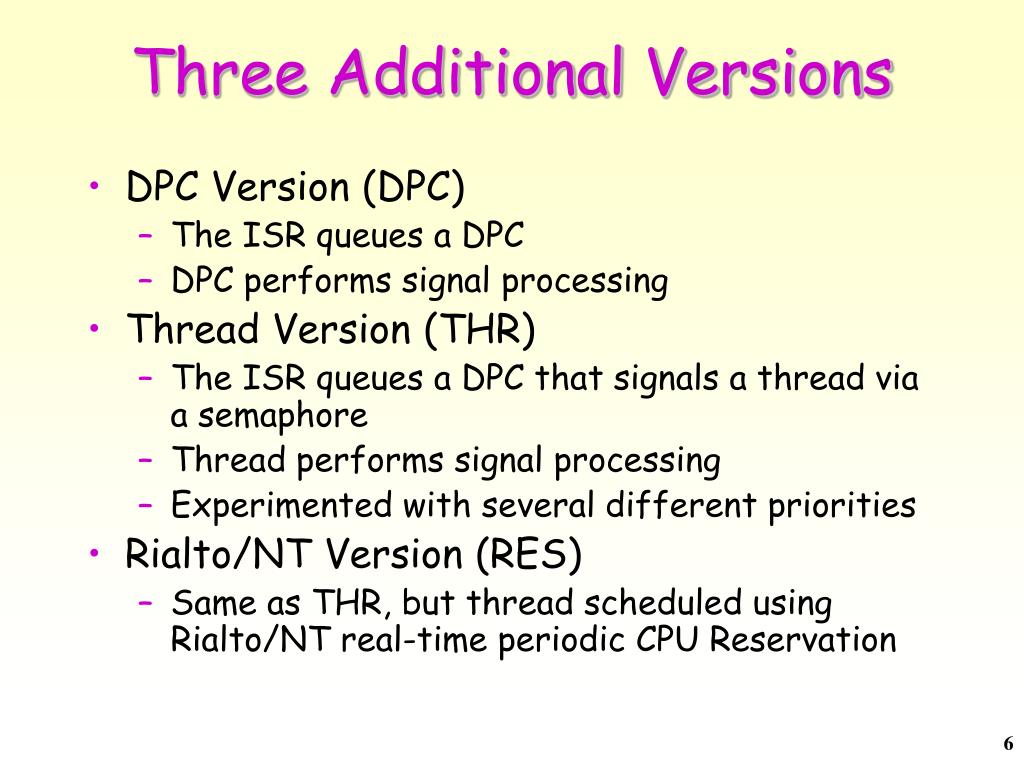 Three Additional Versions

• DPC Version (DPC)
– The ISR queues a DPC
– DPC performs signal processing
• Thread Version (THR)
– The ISR queues a DPC that signals a thread via a semaphore
– Thread performs signal processing
– Experimented with several different priorities
• Rialto/NT Version (RES)
– Same as THR, but thread scheduled using Rialto/NT real-time periodic CPU Reservation

6